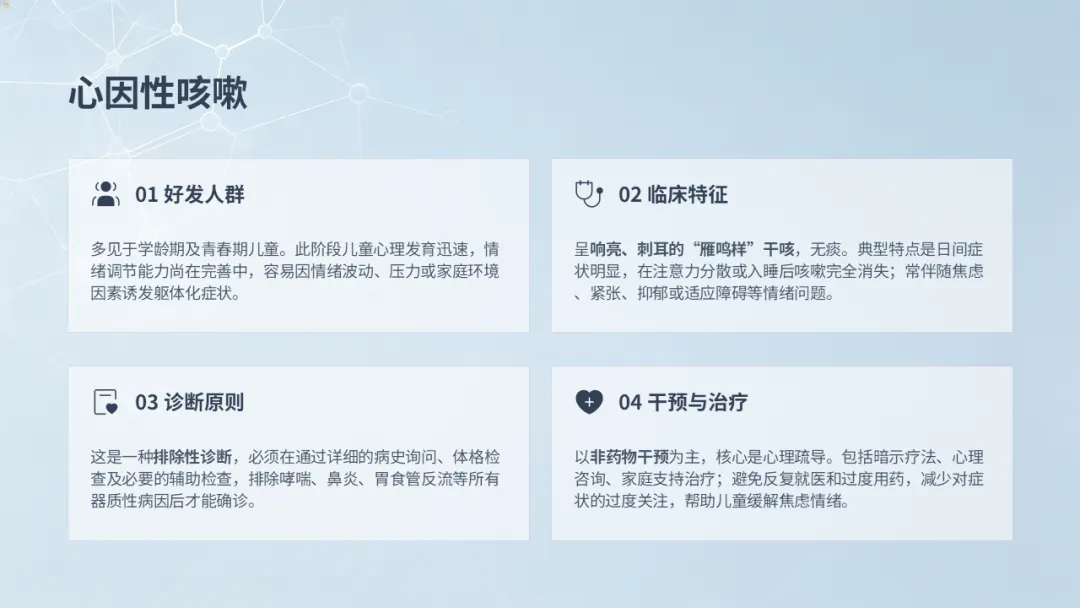 心因性咳嗽

01 好发人群

多见于学龄期及青春期儿童。此阶段儿童心理发育迅速，情绪调节能力尚在完善中，容易因情绪波动、压力或家庭环境因素诱发躯体化症状。

02 临床特征

呈响亮、刺耳的“雁鸣样”干咳，无痰。典型特点是日间症状明显，在注意力分散或入睡后咳嗽完全消失；常伴随焦虑、紧张、抑郁或适应障碍等情绪问题。

03 诊断原则

这是一种排除性诊断，必须在通过详细的病史询问、体格检查及必要的辅助检查，排除哮喘、鼻炎、胃食管反流等所有器质性病因后才能确诊。

04 干预与治疗

以非药物干预为主，核心是心理疏导。包括暗示疗法、心理咨询、家庭支持治疗；避免反复就医和过度用药，减少对症状的过度关注，帮助儿童缓解焦虑情绪。